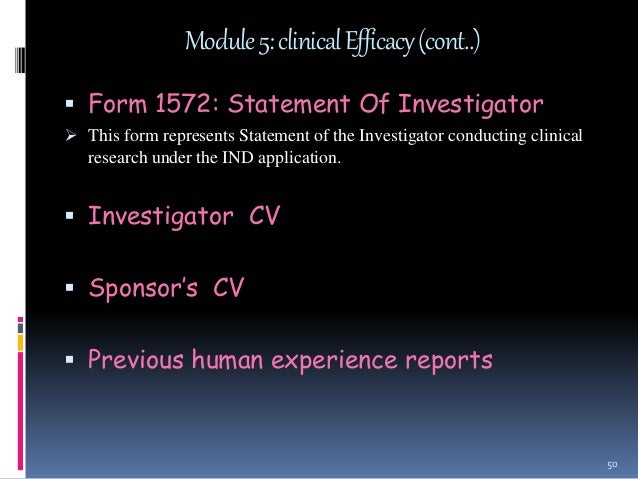 Module 5: clinical Efficacy (cont..)

▪ Form 1572: Statement Of Investigator

➢ This form represents Statement of the Investigator conducting clinical research under the IND application.

▪ Investigator CV

▪ Sponsor's CV

▪ Previous human experience reports

50